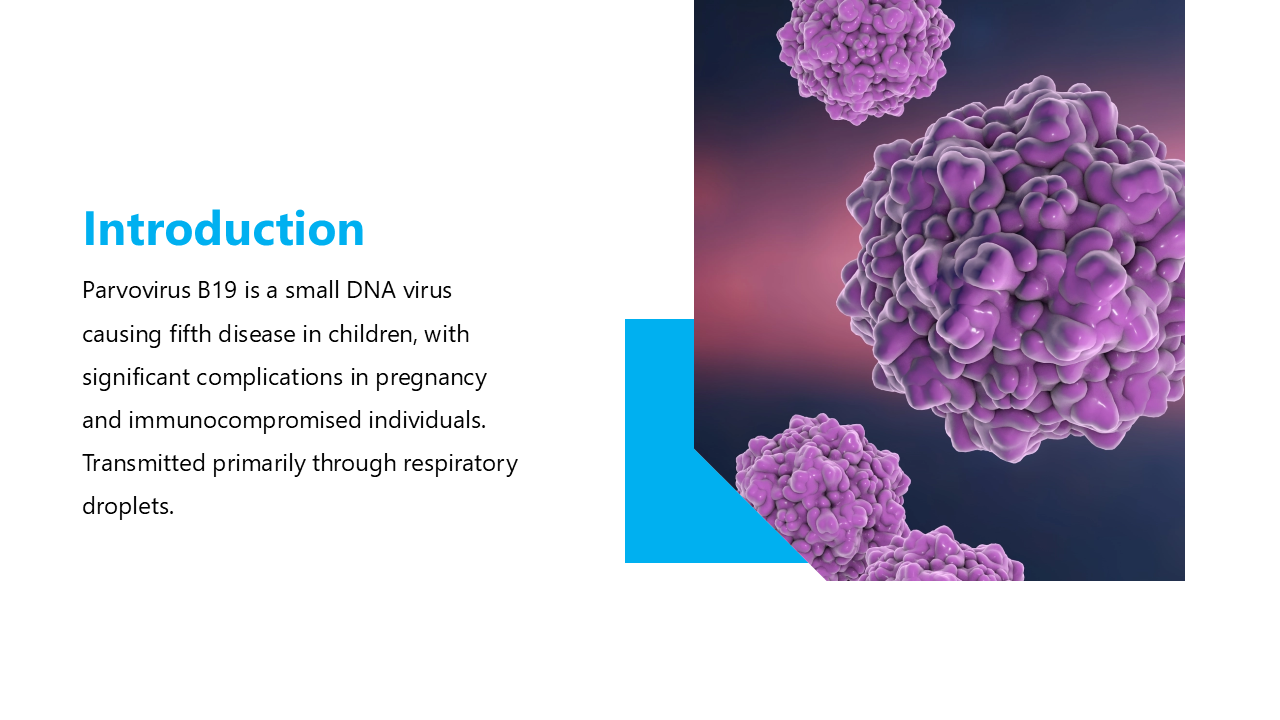 Introduction

Parvovirus B19 is a small DNA virus causing fifth disease in children, with significant complications in pregnancy and immunocompromised individuals. Transmitted primarily through respiratory droplets.